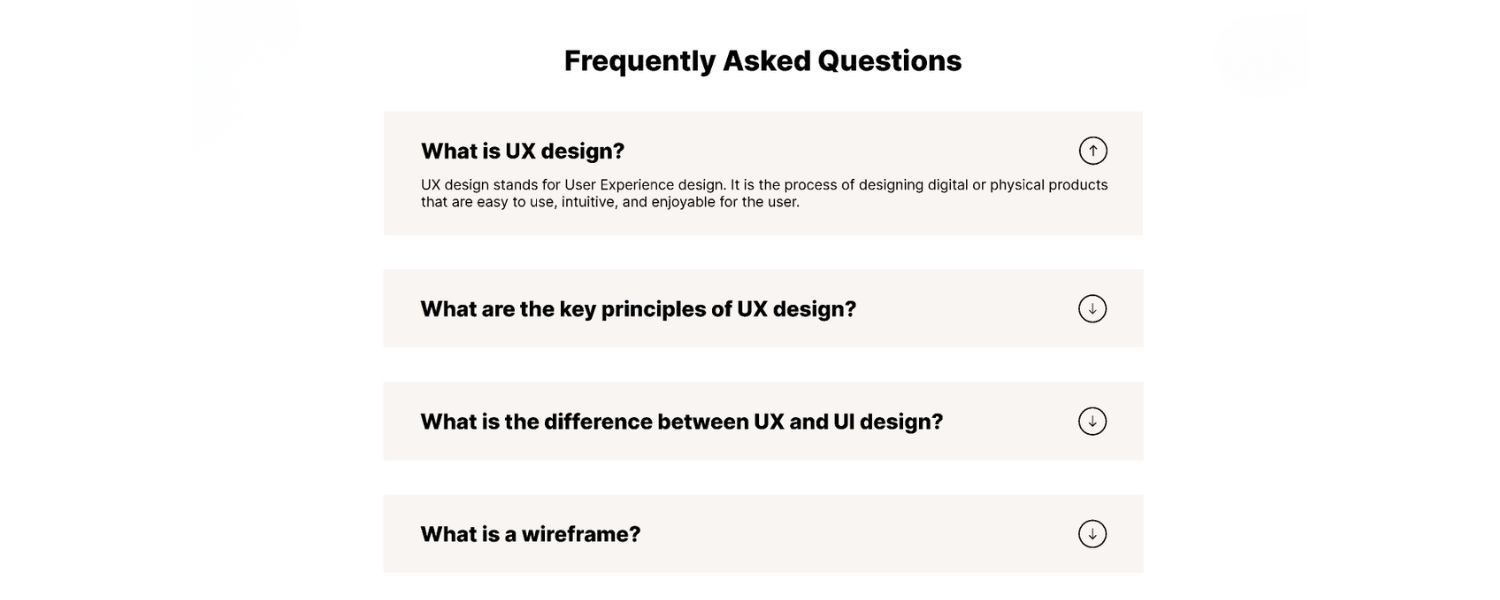 Frequently Asked Questions

What is UX design?

UX design stands for User Experience design. It is the process of designing digital or physical products that are easy to use, intuitive, and enjoyable for the user.

What are the key principles of UX design?

What is the difference between UX and UI design?

What is a wireframe?